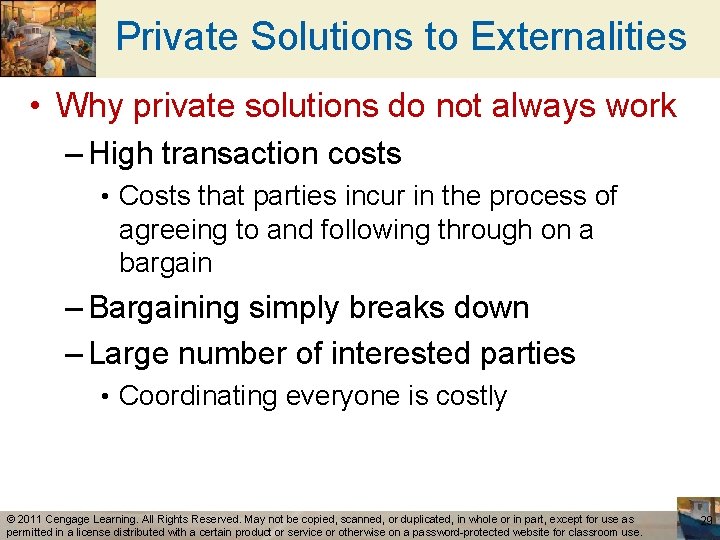 Private Solutions to Externalities

• Why private solutions do not always work

– High transaction costs

• Costs that parties incur in the process of agreeing to and following through on a bargain

– Bargaining simply breaks down

– Large number of interested parties

• Coordinating everyone is costly

© 2011 Cengage Learning. All Rights Reserved. May not be copied, scanned, or duplicated, in whole or in part, except for use as permitted in a license distributed with a certain product or service or otherwise on a password-protected website for classroom use.

29